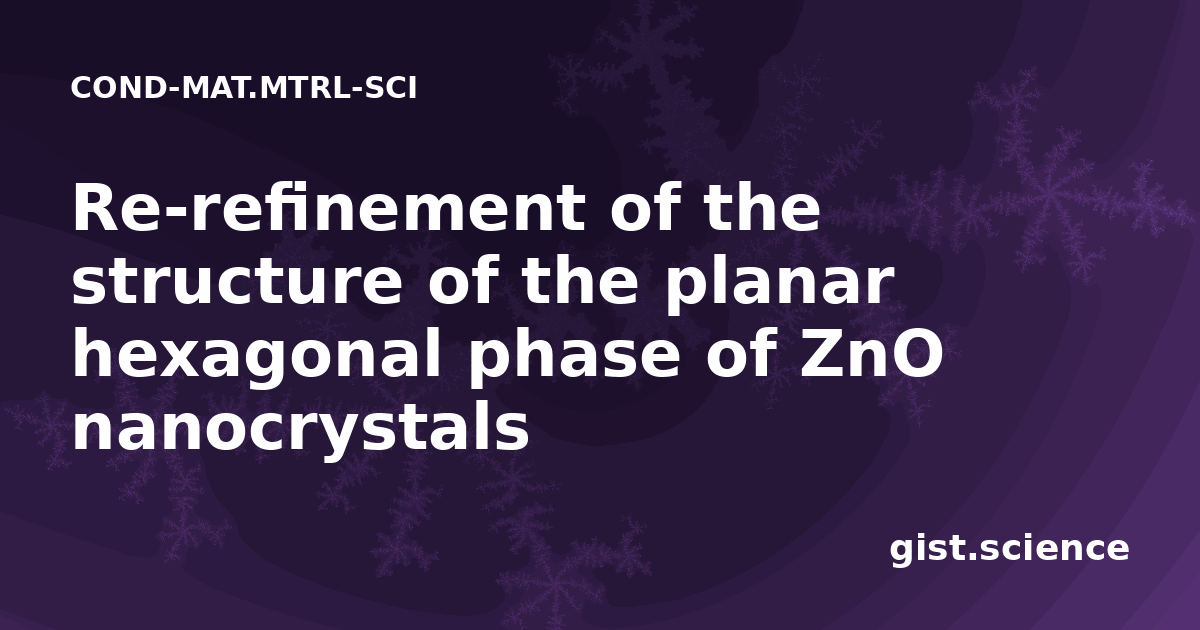 COND-MAT.MTRL-SCI

Re-refinement of the structure of the planar hexagonal phase of ZnO nanocrystals

gist.science